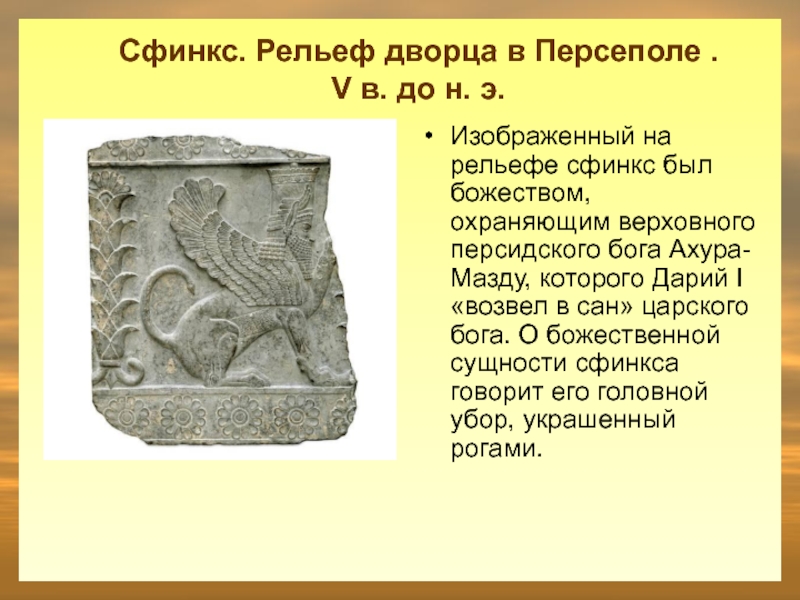 Сфинкс. Рельеф дворца в Персеполе .
V в. до н. э.

• Изображенный на рельефе сфинкс был божеством, охраняющим верховного персидского бога Ахура-Мазду, которого Дарий I «возвел в сан» царского бога. О божественной сущности сфинкса говорит его головной убор, украшенный рогами.